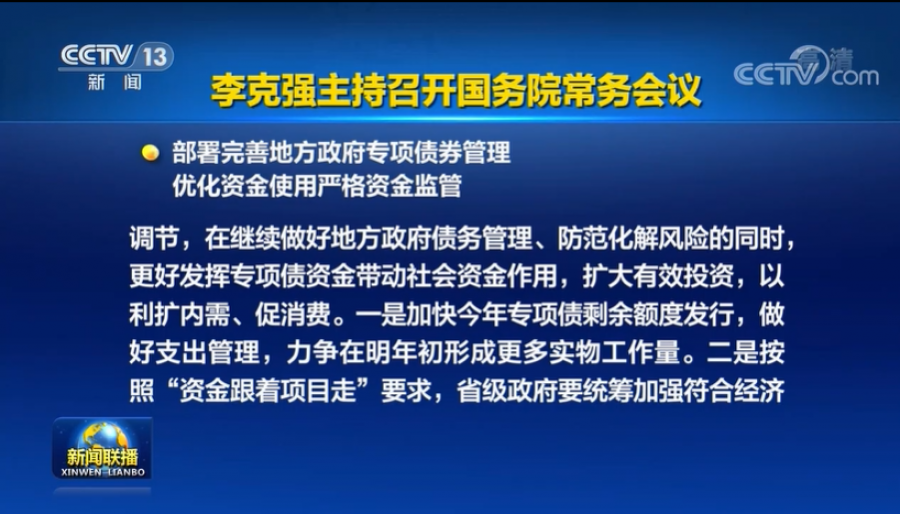 CCTV 13
新闻

李克强主持召开国务院常务会议

CCTV 高清 .com

部署完善地方政府专项债券管理
优化资金使用严格资金监管

调节，在继续做好地方政府债务管理、防范化解风险的同时，更好发挥专项债资金带动社会资金作用，扩大有效投资，以利扩内需、促消费。一是加快今年专项债剩余额度发行，做好支出管理，力争在明年初形成更多实物工作量。二是按照“资金跟着项目走”要求，省级政府要统筹加强符合经济

新闻联播
XINWEN LIANBO